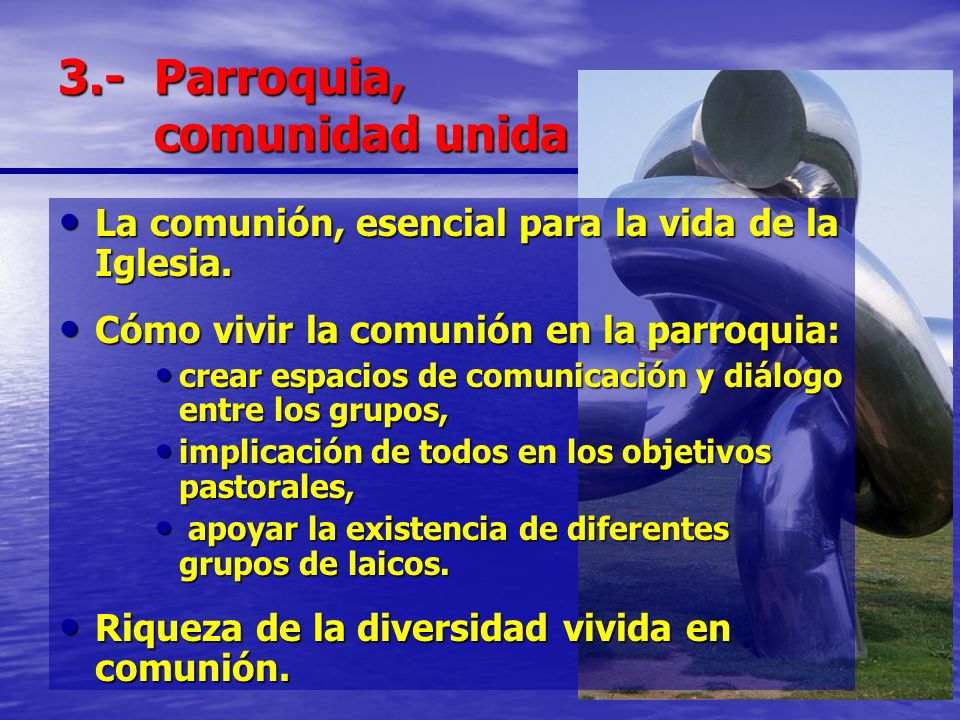 3.- Parroquia, comunidad unida

• La comunión, esencial para la vida de la Iglesia.

• Cómo vivir la comunión en la parroquia:
  • crear espacios de comunicación y diálogo entre los grupos,
  • implicación de todos en los objetivos pastorales,
  • apoyar la existencia de diferentes grupos de laicos.

• Riqueza de la diversidad vivida en comunión.